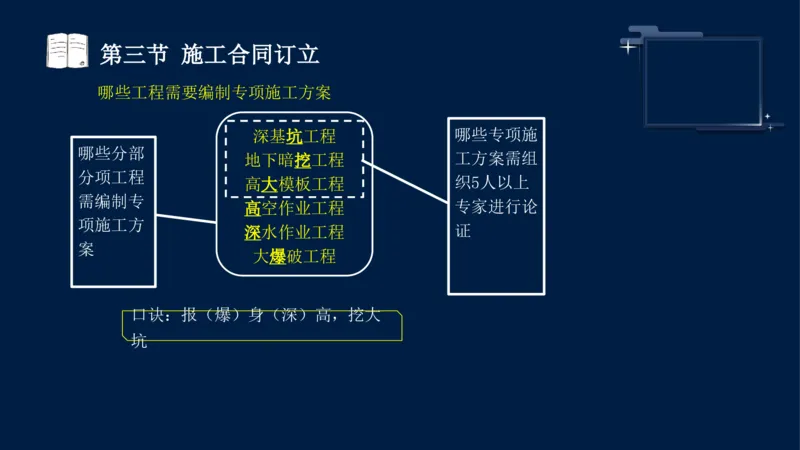 第三节 施工合同订立

哪些工程需要编制专项施工方案

哪些分部分项工程需编制专项施工方案

深基坑工程
地下暗挖工程
高大模板工程
高空作业工程
深水作业工程
大爆破工程

哪些专项施工方案需组织5人以上专家进行论证

口诀：报（爆）身（深）高，挖大坑